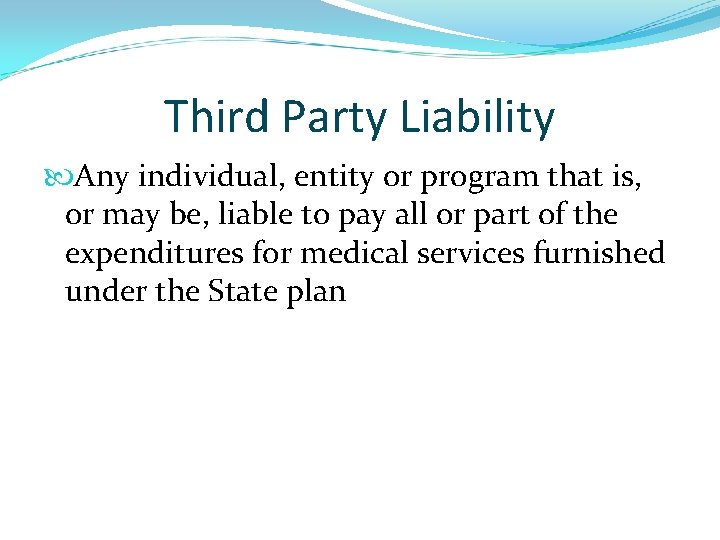 Third Party Liability

Any individual, entity or program that is, or may be, liable to pay all or part of the expenditures for medical services furnished under the State plan